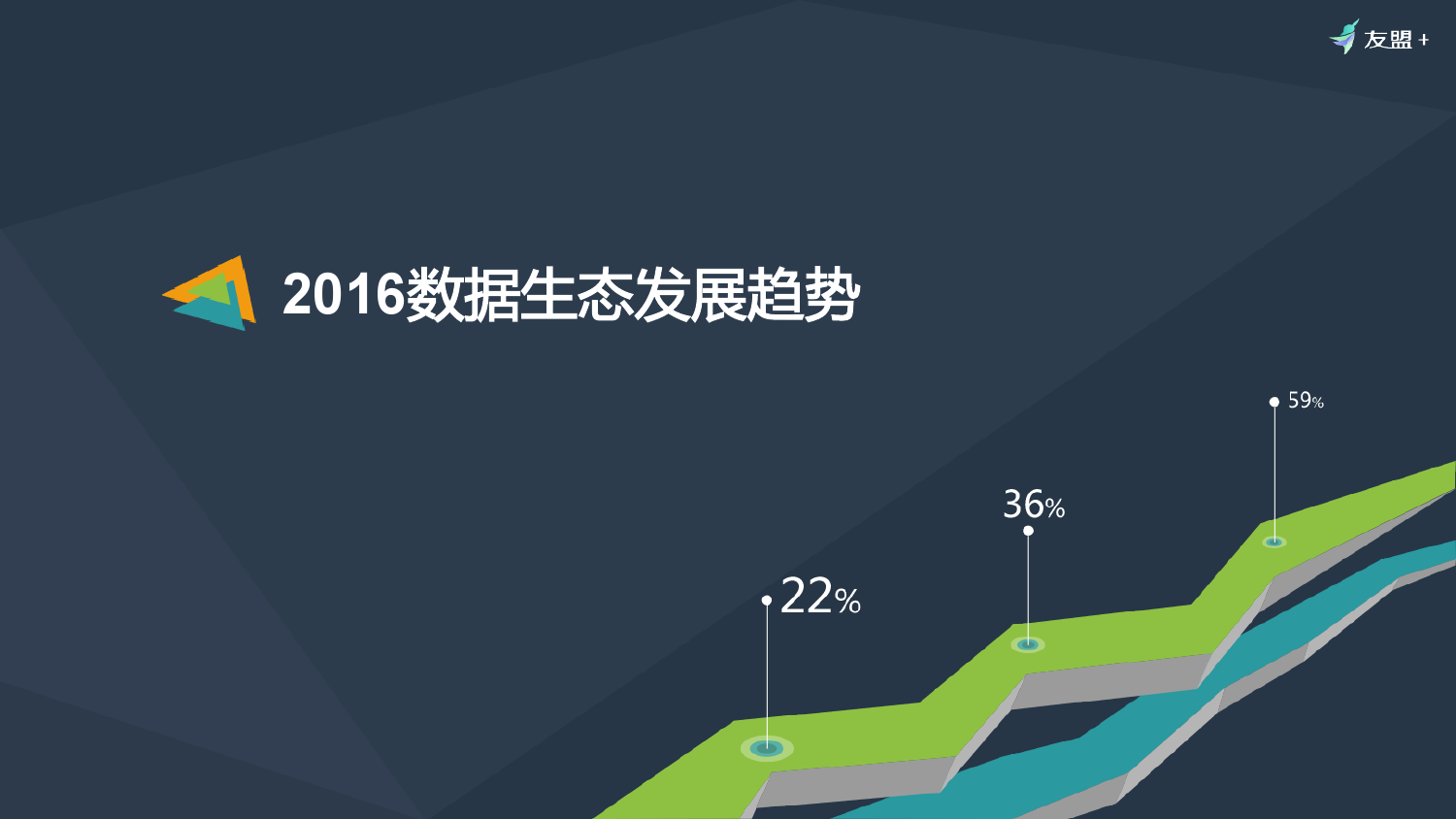 友盟+

2016数据生态发展趋势

59%

36%

22%